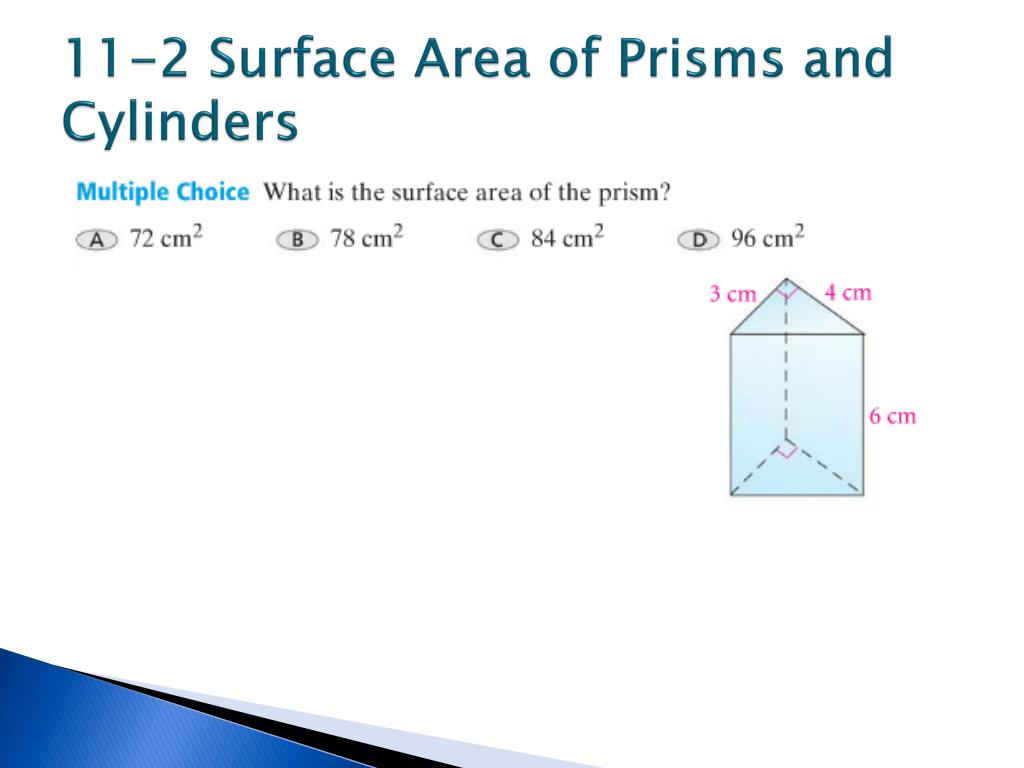 11-2 Surface Area of Prisms and Cylinders

Multiple Choice What is the surface area of the prism?

A 72 $cm^2$ B 78 $cm^2$ C 84 $cm^2$ D 96 $cm^2$

3 cm
4 cm
6 cm